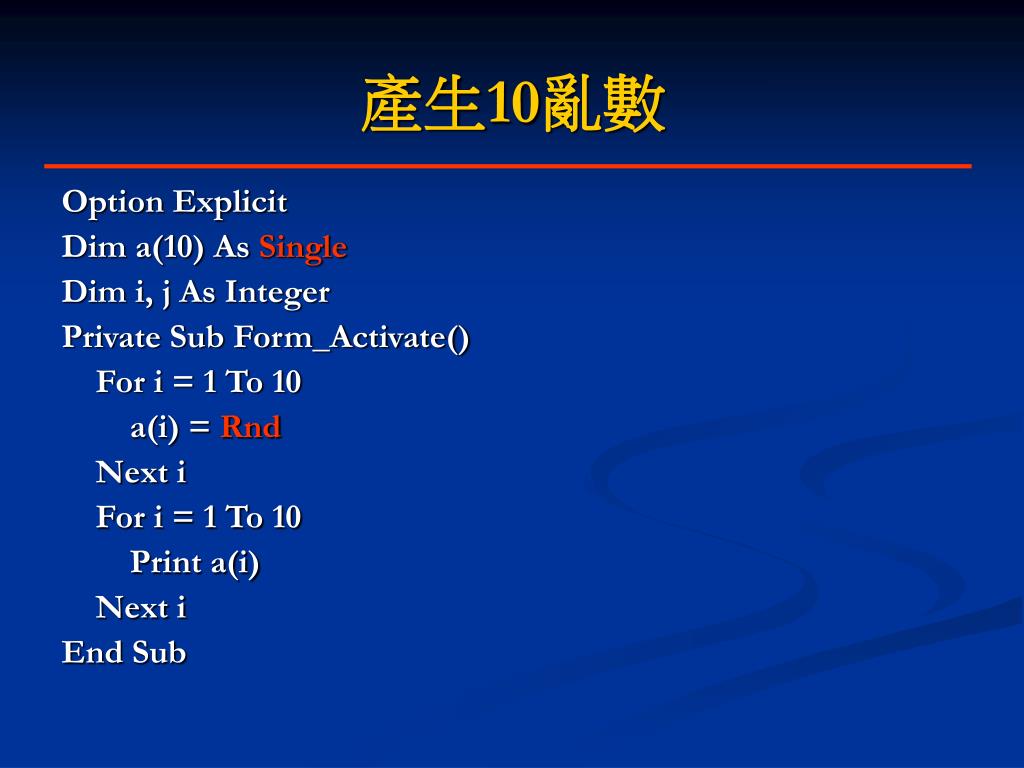 產生10亂數

Option Explicit
Dim a(10) As Single
Dim i, j As Integer
Private Sub Form_Activate()
For i = 1 To 10
a(i) = Rnd
Next i
For i = 1 To 10
Print a(i)
Next i
End Sub